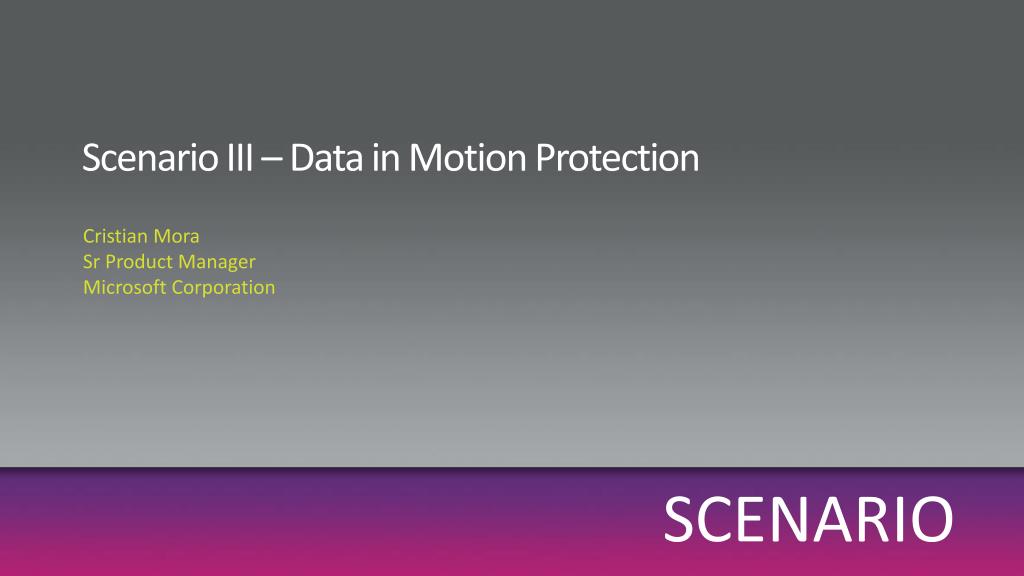 Scenario III – Data in Motion Protection

Cristian Mora
Sr Product Manager
Microsoft Corporation

SCENARIO